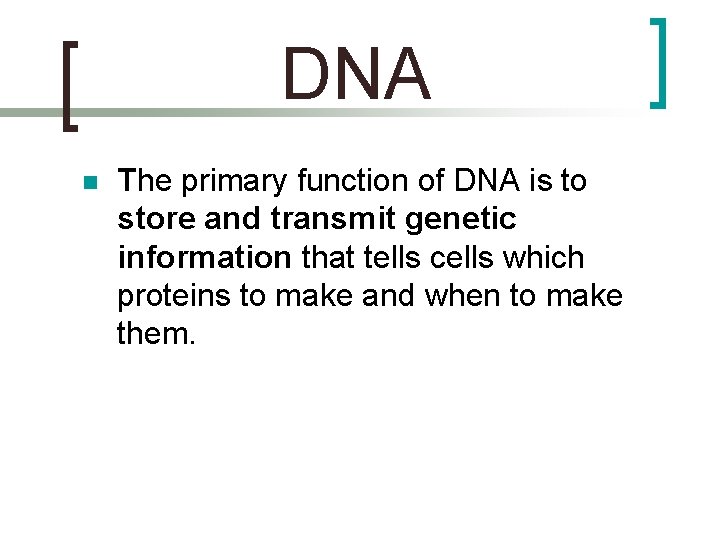 DNA

The primary function of DNA is to store and transmit genetic information that tells cells which proteins to make and when to make them.